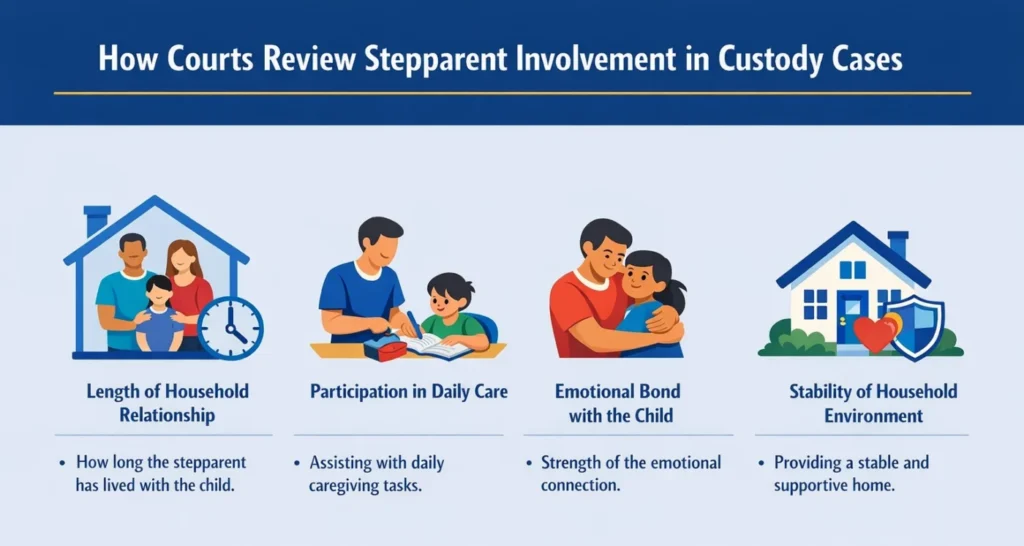 How Courts Review Stepparent Involvement in Custody Cases

Length of Household Relationship

• How long the stepparent has lived with the child.

Participation in Daily Care

• Assisting with daily caregiving tasks.

Emotional Bond with the Child

• Strength of the emotional connection.

Stability of Household Environment

• Providing a stable and supportive home.